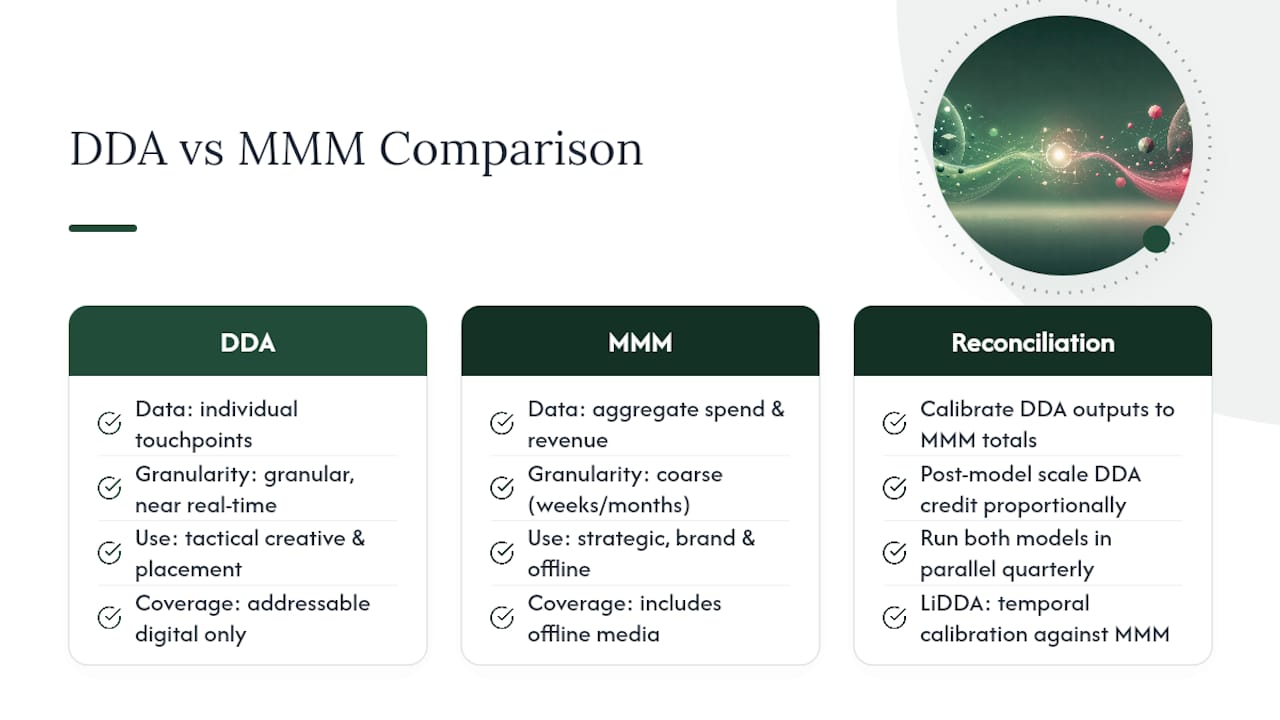 DDA vs MMM Comparison

DDA

Data: individual touchpoints

Granularity: granular, near real-time

Use: tactical creative & placement

Coverage: addressable digital only

MMM

Data: aggregate spend & revenue

Granularity: coarse (weeks/months)

Use: strategic, brand & offline

Coverage: includes offline media

Reconciliation

Calibrate DDA outputs to MMM totals

Post-model scale DDA credit proportionally

Run both models in parallel quarterly

LiDDA: temporal calibration against MMM